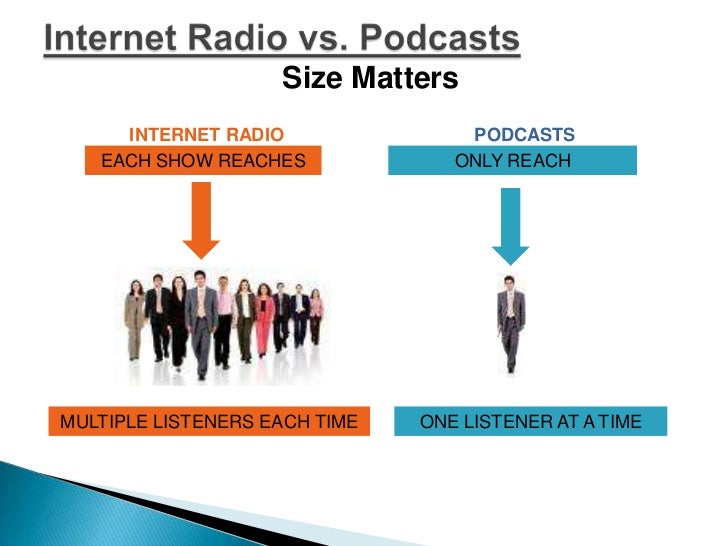 Internet Radio vs. Podcasts

Size Matters

INTERNET RADIO

EACH SHOW REACHES

MULTIPLE LISTENERS EACH TIME

PODCASTS

ONLY REACH

ONE LISTENER AT A TIME